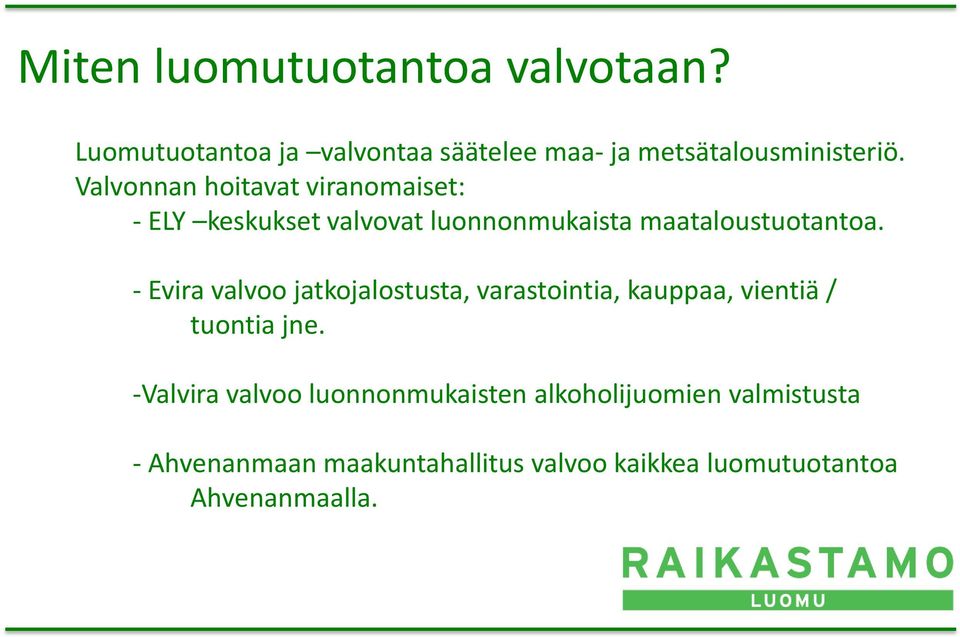 Miten luomutuotantoa valvotaan?

Luomutuotantoa ja –valvontaa säätelee maa- ja metsätalousministeriö.
Valvonnan hoitavat viranomaiset:
- ELY –keskukset valvovat luonnonmukaista maataloustuotantoa.

- Evira valvoo jatkojalostusta, varastointia, kauppaa, vientiä / tuontia jne.

-Valvira valvoo luonnonmukaisten alkoholijuomien valmistusta

- Ahvenanmaan maakuntahallitus valvoo kaikkea luomutuotantoa Ahvenanmaalla.

RAIKASTAMO
LUOMU